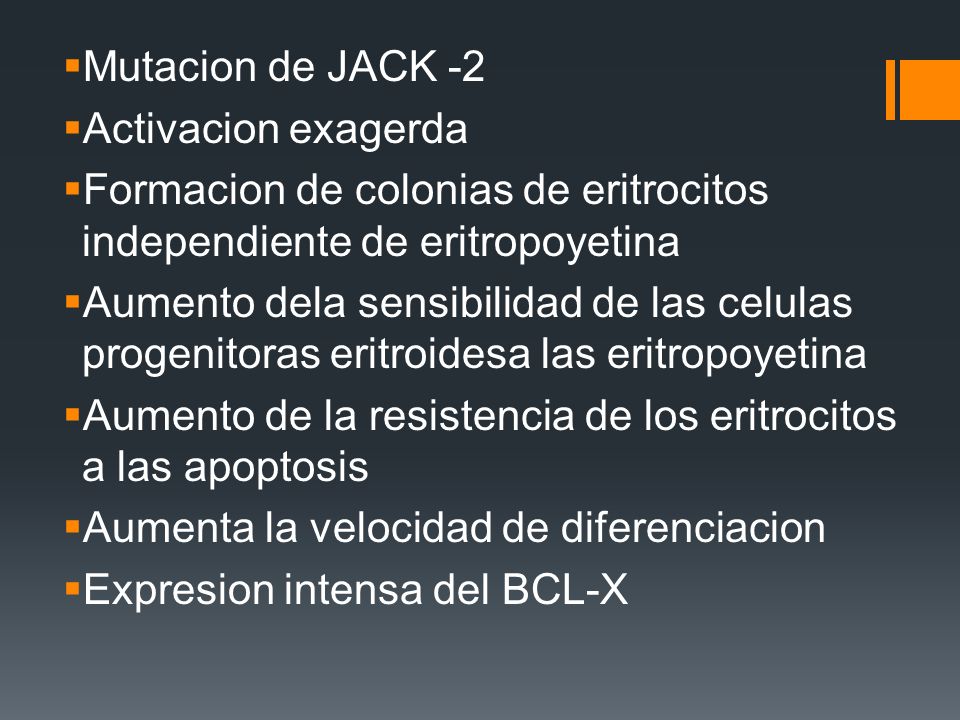 ▪Mutacion de JACK -2
▪Activacion exagerda
▪Formacion de colonias de eritrocitos independiente de eritropoyetina
▪Aumento dela sensibilidad de las celulas progenitoras eritroidesa las eritropoyetina
▪Aumento de la resistencia de los eritrocitos a las apoptosis
▪Aumenta la velocidad de diferenciacion
▪Expresion intensa del BCL-X